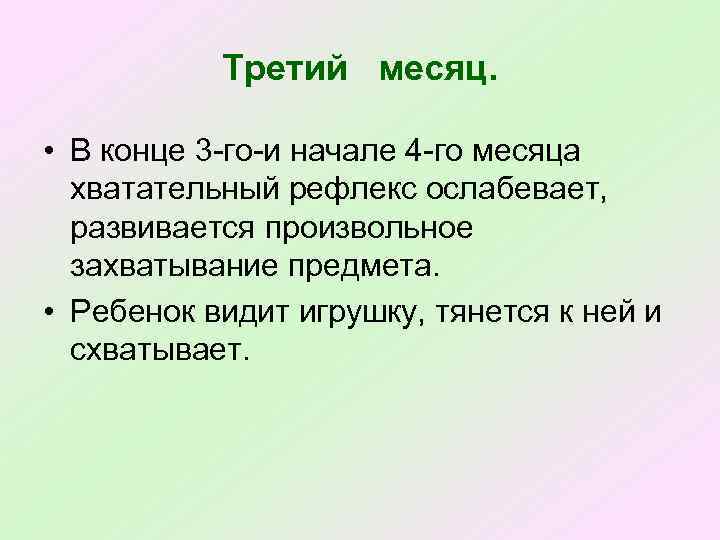 Третий месяц.

• В конце 3-го-и начале 4-го месяца хватательный рефлекс ослабевает, развивается произвольное захватывание предмета.

• Ребенок видит игрушку, тянется к ней и схватывает.